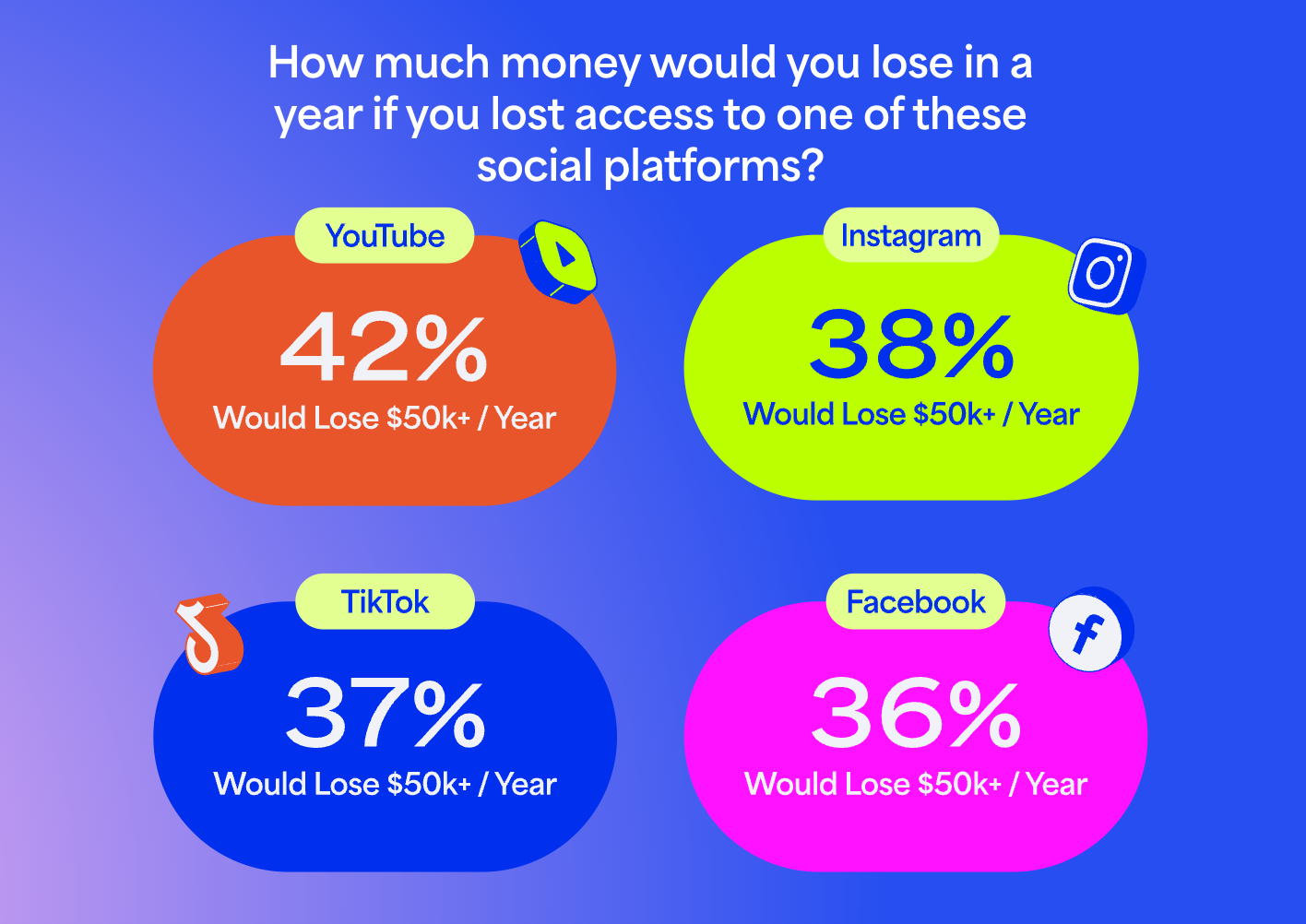 How much money would you lose in a year if you lost access to one of these social platforms?

YouTube

42%

Would Lose \$50k+ / Year

Instagram

38%

Would Lose \$50k+ / Year

TikTok

37%

Would Lose \$50k+ / Year

Facebook

36%

Would Lose \$50k+ / Year